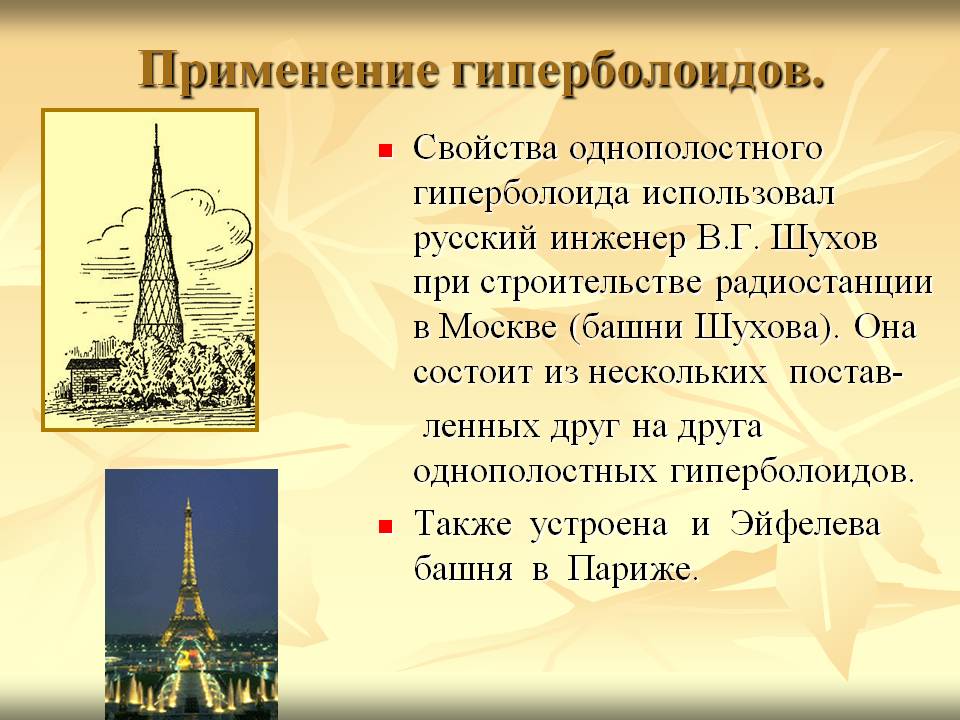 Применение гиперболоидов.

Свойства однополостного гиперболоида использовал русский инженер В.Г. Шухов при строительстве радиостанции в Москве (башни Шухова). Она состоит из нескольких поставленных друг на друга однополостных гиперболоидов.

Также устроена и Эйфелева башня в Париже.